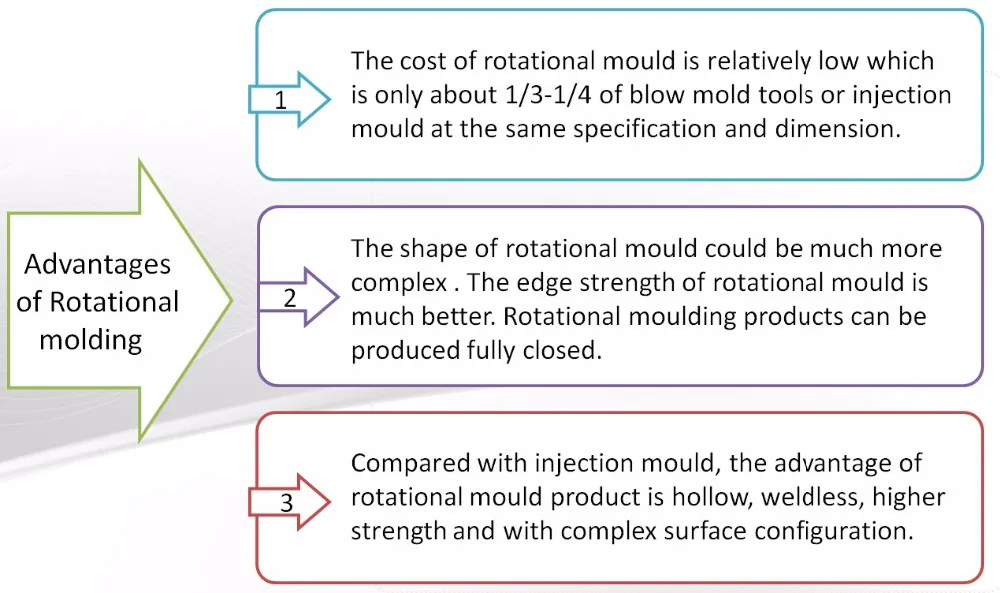 Advantages of Rotational molding

1

The cost of rotational mould is relatively low which is only about 1/3-1/4 of blow mold tools or injection mould at the same specification and dimension.

2

The shape of rotational mould could be much more complex . The edge strength of rotational mould is much better. Rotational moulding products can be produced fully closed.

3

Compared with injection mould, the advantage of rotational mould product is hollow, weldless, higher strength and with complex surface configuration.